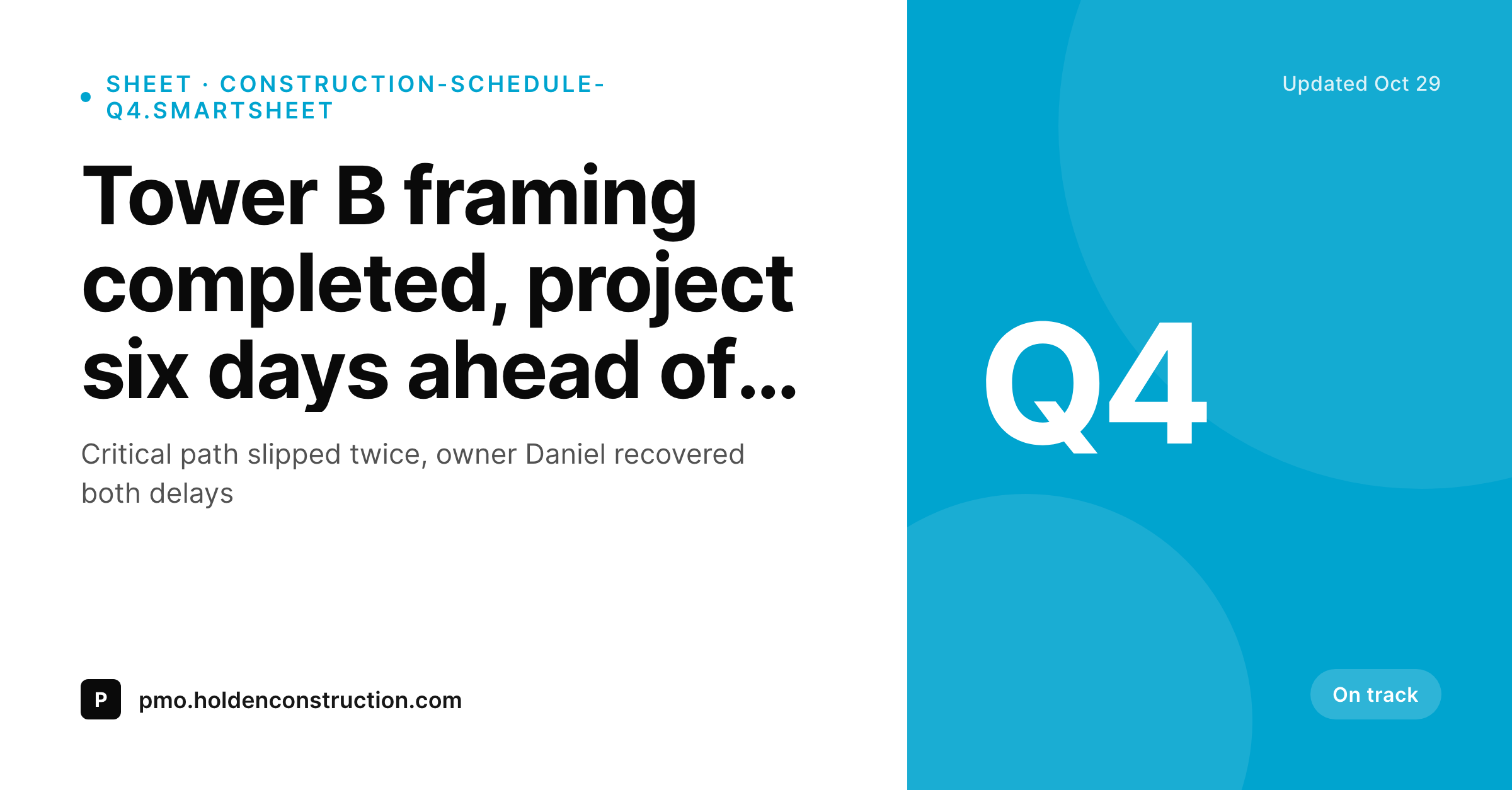 SHEET · CONSTRUCTION-SCHEDULE-Q4.SMARTSHEET

Tower B framing completed, project six days ahead of...

Critical path slipped twice, owner Daniel recovered both delays

P pmo.holdenconstruction.com

Updated Oct 29

Q4

On track